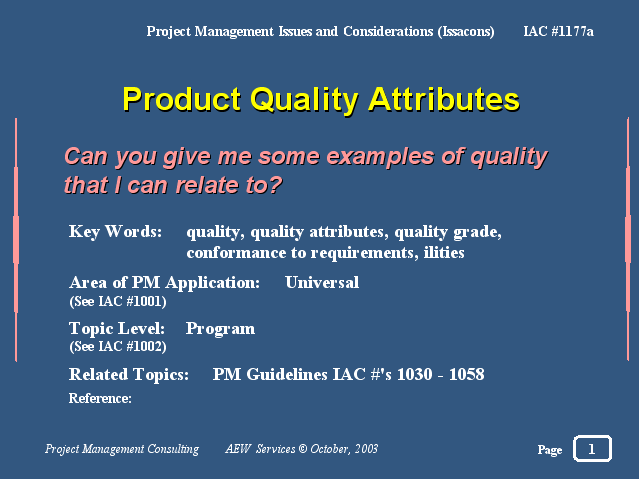 Project Management Issues and Considerations (Issacons) IAC #1177a

Product Quality Attributes

Can you give me some examples of quality that I can relate to?

Key Words: quality, quality attributes, quality grade, conformance to requirements, ilities

Area of PM Application: Universal
(See IAC #1001)

Topic Level: Program
(See IAC #1002)

Related Topics: PM Guidelines IAC #'s 1030 - 1058

Reference:

Project Management Consulting AEW Services © October, 2003 Page 1